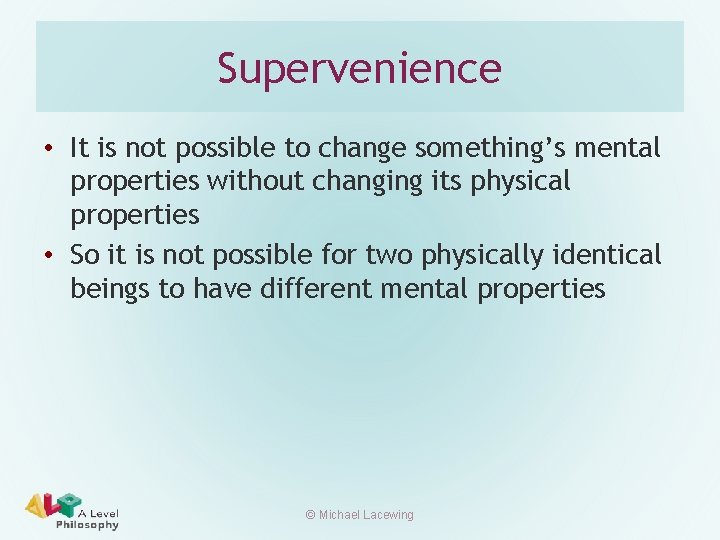 Supervenience

• It is not possible to change something's mental properties without changing its physical properties
• So it is not possible for two physically identical beings to have different mental properties

ALP A Level Philosophy

© Michael Lacewing